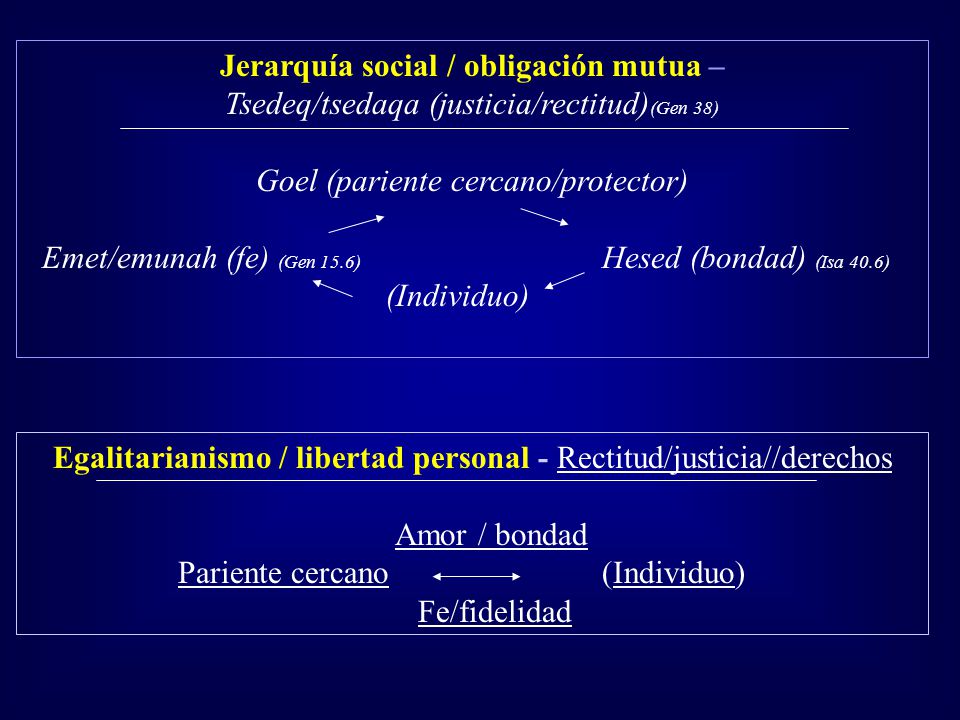 Jerarquía social / obligación mutua –
Tsedeq/tsedaqa (justicia/rectitud)(Gen 38)

Goel (pariente cercano/protector)

Emet/emunah (fe) (Gen 15.6)

Hesed (bondad) (Isa 40.6)

(Individuo)

Egalitarianismo / libertad personal - Rectitud/justicia//derechos

Amor / bondad

Pariente cercano

(Individuo)

Fe/fidelidad